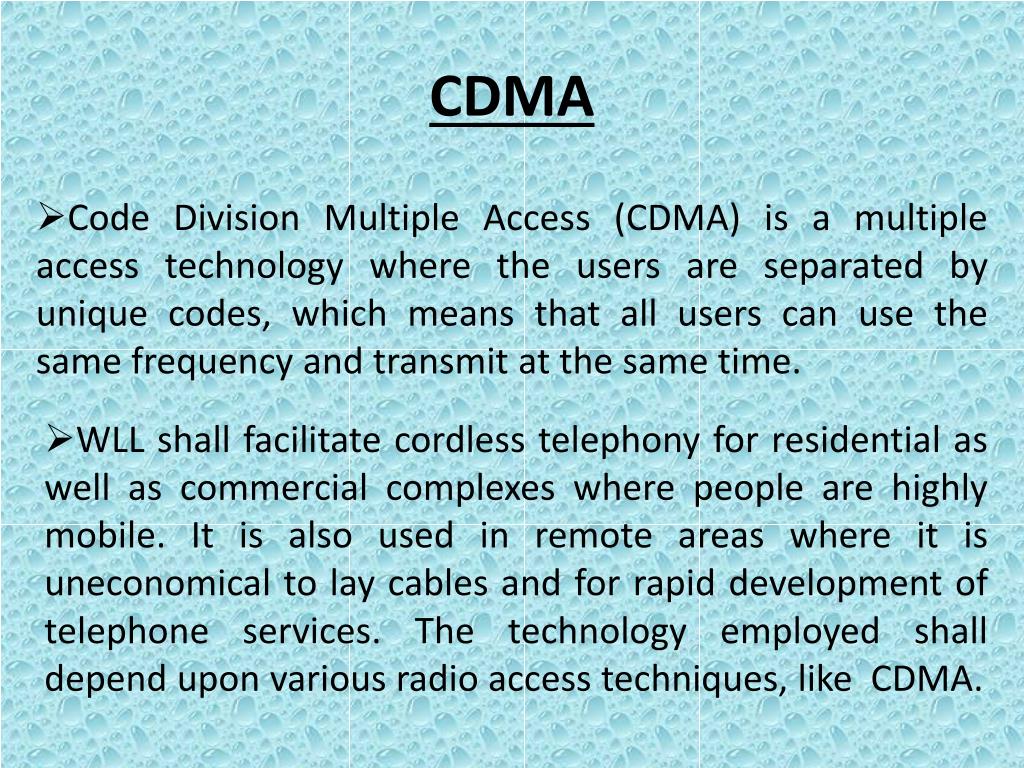 CDMA

➢Code Division Multiple Access (CDMA) is a multiple access technology where the users are separated by unique codes, which means that all users can use the same frequency and transmit at the same time.

➢WLL shall facilitate cordless telephony for residential as well as commercial complexes where people are highly mobile. It is also used in remote areas where it is uneconomical to lay cables and for rapid development of telephone services. The technology employed shall depend upon various radio access techniques, like CDMA.